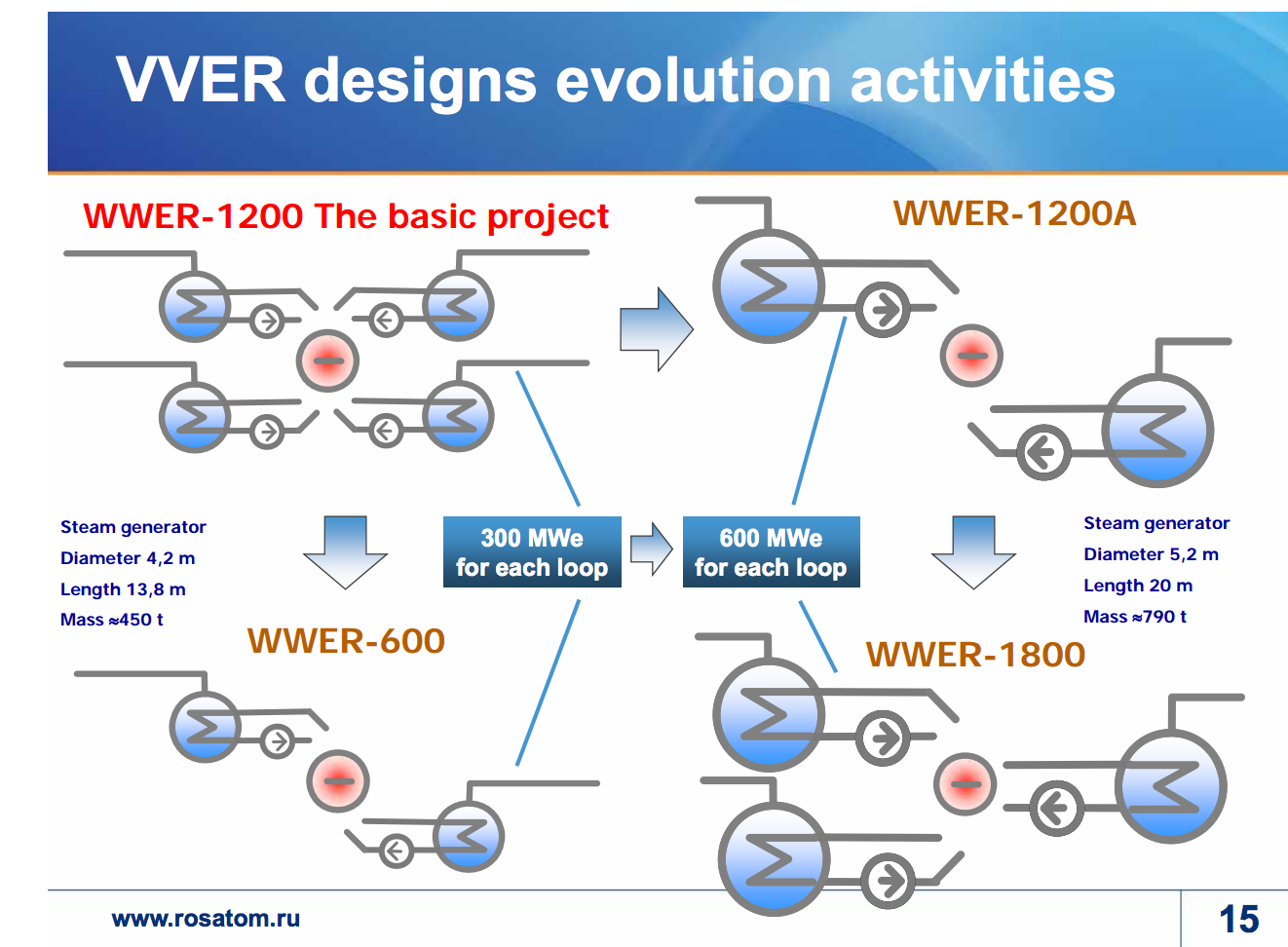 VVER designs evolution activities

WWER-1200 The basic project

WWER-1200A

Steam generator
Diameter 4,2 m
Length 13,8 m
Mass ≈450 t

300 MWe
for each loop

600 MWe
for each loop

Steam generator
Diameter 5,2 m
Length 20 m
Mass ≈790 t

WWER-600

WWER-1800

www.rosatom.ru

15